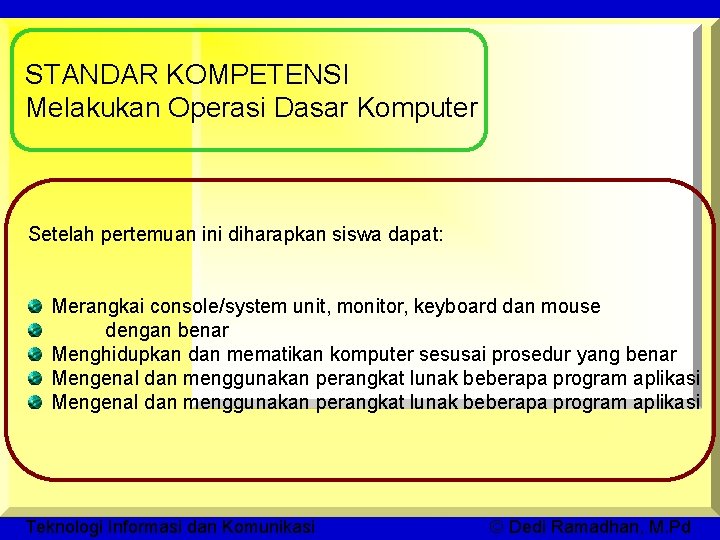 STANDAR KOMPETENSI
Melakukan Operasi Dasar Komputer

Setelah pertemuan ini diharapkan siswa dapat:

Merangkai console/system unit, monitor, keyboard dan mouse
dengan benar
Menghidupkan dan mematikan komputer sesusai prosedur yang benar
Mengenal dan menggunakan perangkat lunak beberapa program aplikasi
Mengenal dan menggunakan perangkat lunak beberapa program aplikasi

Teknologi Informasi dan Komunikasi © Dedi Ramadhan, M.Pd